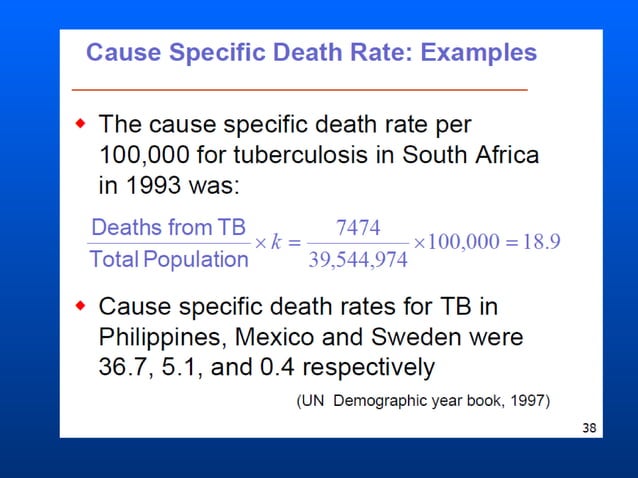 Cause Specific Death Rate: Examples

The cause specific death rate per 100,000 for tuberculosis in South Africa in 1993 was:

$\frac{\text{Deaths from TB}}{\text{Total Population}} \times k = \frac{7474}{39,544,974} \times 100,000 = 18.9$

Cause specific death rates for TB in Philippines, Mexico and Sweden were 36.7, 5.1, and 0.4 respectively

(UN Demographic year book, 1997)

38